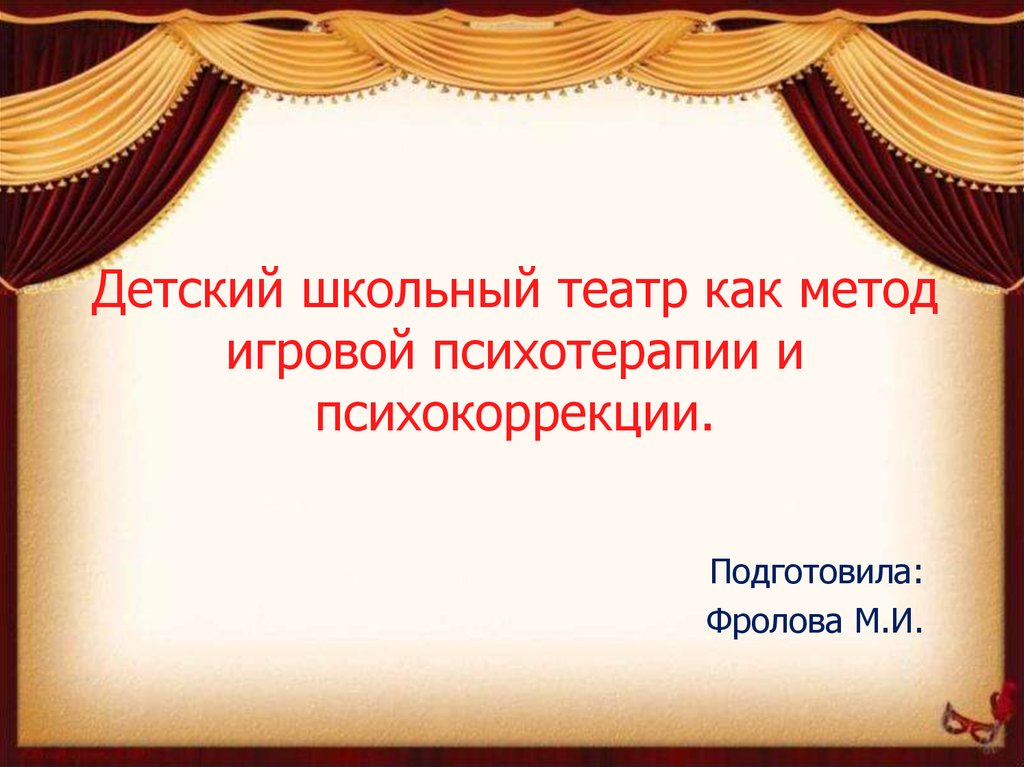 Детский школьный театр как метод игровой психотерапии и психокоррекции.

Подготовила:
Фролова М.И.